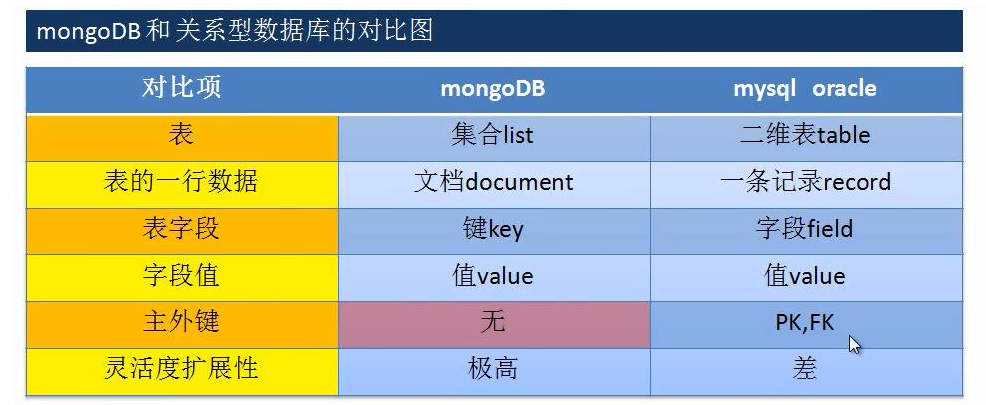 mongoDB 和关系型数据库的对比图

| 对比项 | mongoDB | mysql oracle |
|---|---|---|
| 表 | 集合list | 二维表table |
| 表的一行数据 | 文档document | 一条记录record |
| 表字段 | 键key | 字段field |
| 字段值 | 值value | 值value |
| 主外键 | 无 | PK,FK |
| 灵活度扩展性 | 极高 | 差 |